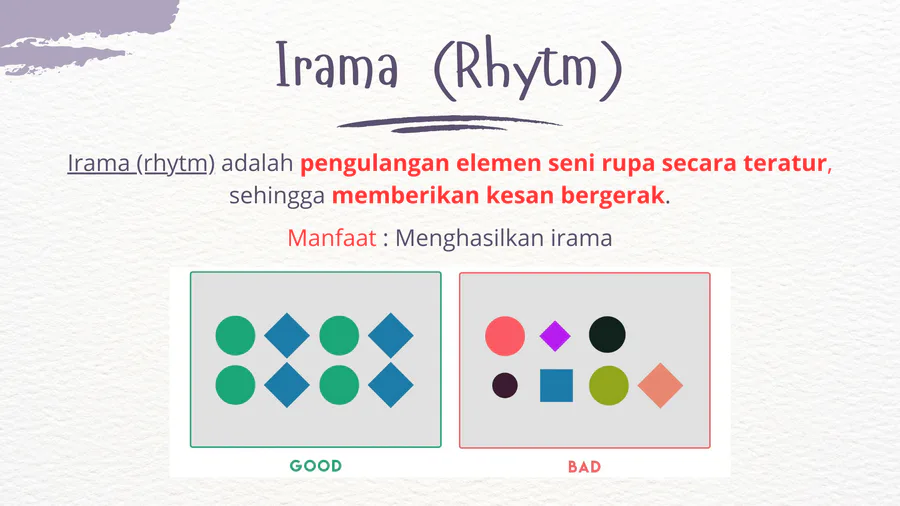 Irama (Rhytm)

Irama (rhytm) adalah pengulangan elemen seni rupa secara teratur, sehingga memberikan kesan bergerak.

Manfaat : Menghasilkan irama

GOOD

BAD